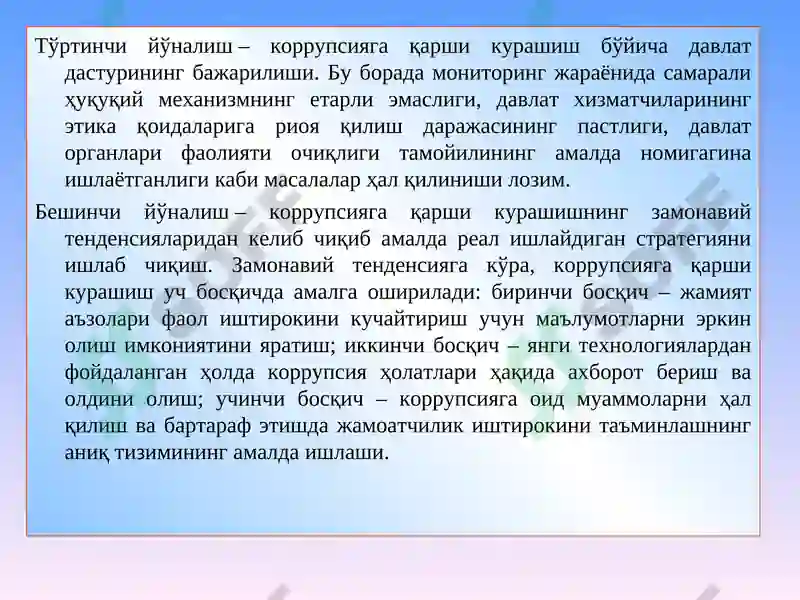 Тўртинчи йўналиш – коррупсияга қарши курашиш бўйича давлат дастурининг бажарилиши. Бу борада мониторинг жараёнида самарали ҳуқуқий механизмнинг етарли эмаслиги, давлат хизматчиларининг этика қоидаларига риоя қилиш даражасининг пастлиги, давлат органлари фаолияти очиқлиги тамойилининг амалда номигагина ишлаётганлиги каби масалалар ҳал қилиниши лозим.

Бешинчи йўналиш – коррупсияга қарши курашишнинг замонавий тенденсияларидан келиб чиқиб амалда реал ишлайдиган стратегияни ишлаб чиқиш. Замонавий тенденсияга кўра, коррупсияга қарши курашиш уч босқичда амалга оширилади: биринчи босқич – жамият аъзолари фаол иштирокини кучайтириш учун маълумотларни эркин олиш имкониятини яратиш; иккинчи босқич – янги технологиялардан фойдаланган ҳолда коррупсия ҳолатлари ҳақида ахборот бериш ва олдини олиш; учинчи босқич – коррупсияга оид муаммоларни ҳал қилиш ва бартараф этишда жамоатчилик иштирокини таъминлашнинг аниқ тизимининг амалда ишлаши.